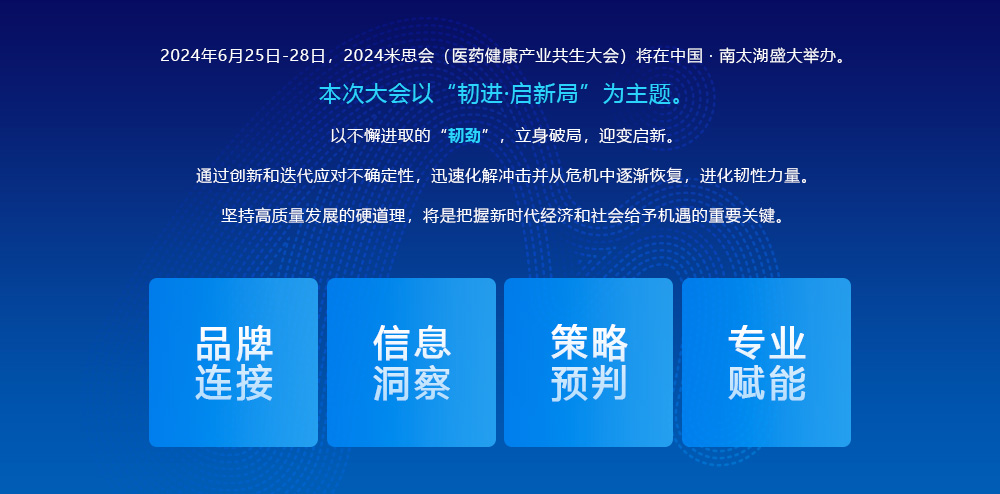 2024年6月25日-28日，2024米思会（医药健康产业共生大会）将在中国 · 南太湖盛大举办。

本次大会以“韧进·启新局”为主题。

以不懈进取的“韧劲”，立身破局，迎变启新。

通过创新和迭代应对不确定性，迅速化解冲击并从危机中逐渐恢复，进化韧性力量。

坚持高质量发展的硬道理，将是把握新时代经济和社会给予机遇的重要关键。

品牌连接

信息洞察

策略预判

专业赋能